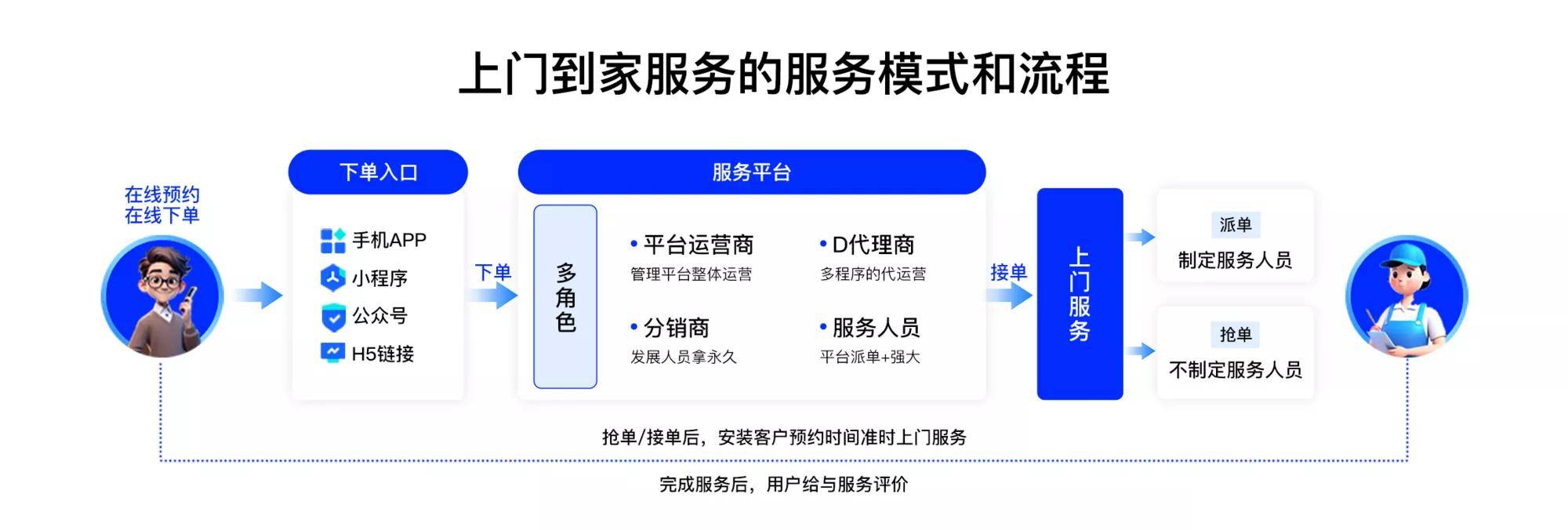 上门到家服务的服务模式和流程

在线预约
在线下单

下单入口

手机APP
小程序
公众号
H5链接

下单

服务平台

多角色

• 平台运营商
管理平台整体运营

• D代理商
多程序的代运营

• 分销商
发展人员拿永久

• 服务人员
平台派单+强大

接单

上门服务

派单
制定服务人员

抢单
不制定服务人员

抢单/接单后，安装客户预约时间准时上门服务

完成服务后，用户给与服务评价